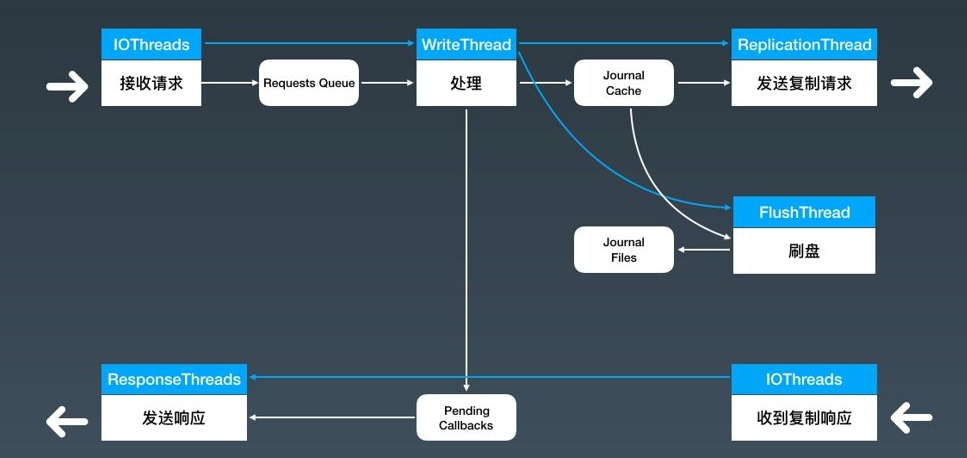 IOThreads
接收请求

Requests Queue

WriteThread
处理

Journal Cache

ReplicationThread
发送复制请求

FlushThread
刷盘

Journal Files

ResponseThreads
发送响应

Pending Callbacks

IOThreads
收到复制响应